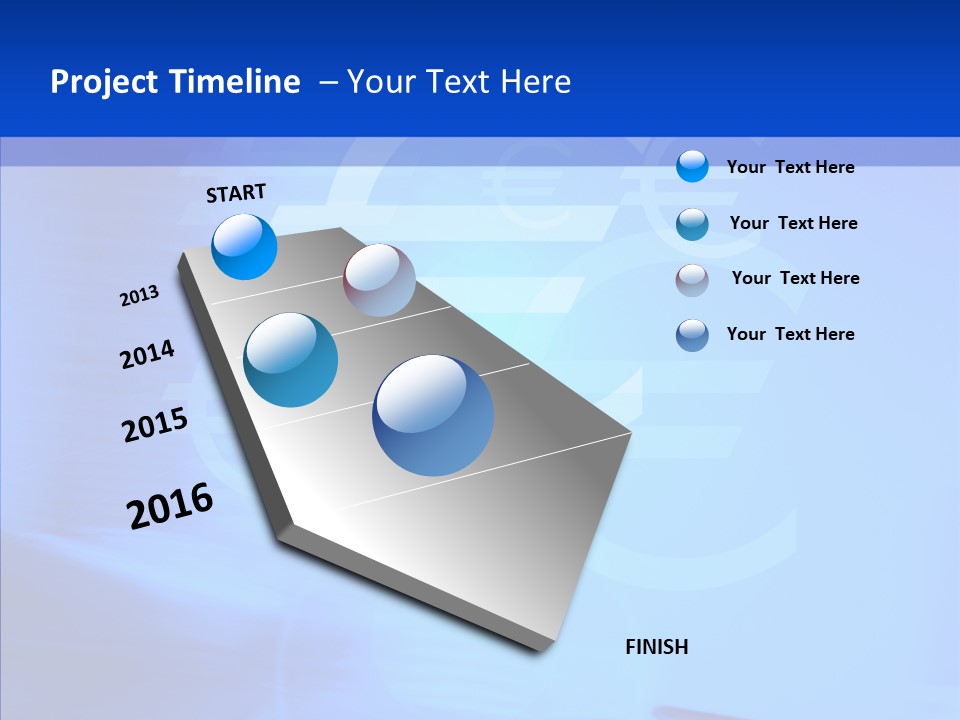 Project Timeline – Your Text Here

START

2013

2014

2015

2016

FINISH

Your Text Here

Your Text Here

Your Text Here

Your Text Here